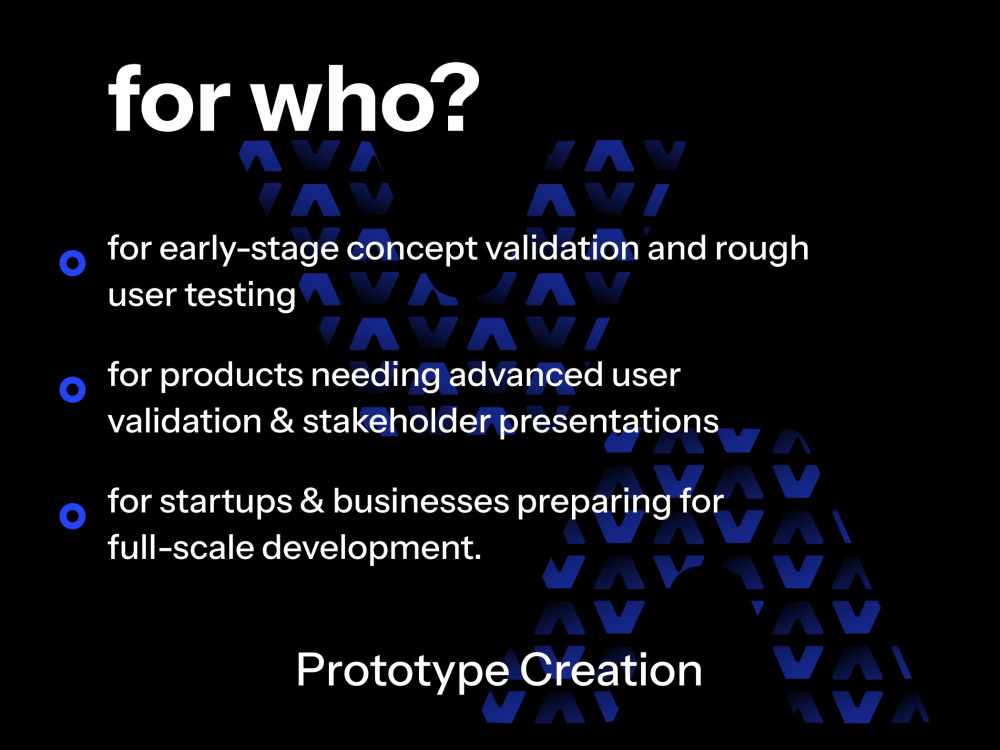 for who?

for early-stage concept validation and rough user testing

for products needing advanced user validation & stakeholder presentations

for startups & businesses preparing for full-scale development.

Prototype Creation